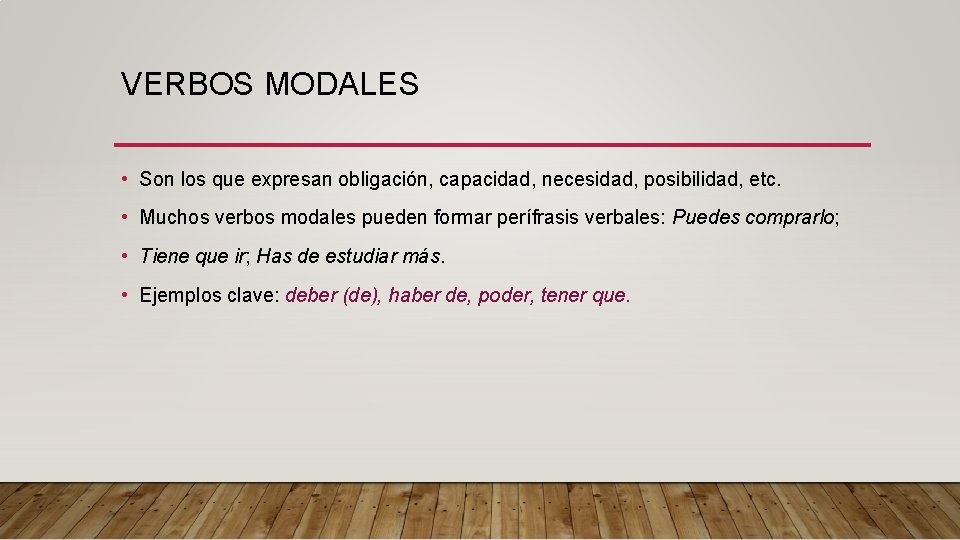 VERBOS MODALES

• Son los que expresan obligación, capacidad, necesidad, posibilidad, etc.

• Muchos verbos modales pueden formar perífrasis verbales: Puedes comprarlo;

• Tiene que ir; Has de estudiar más.

• Ejemplos clave: deber (de), haber de, poder, tener que.